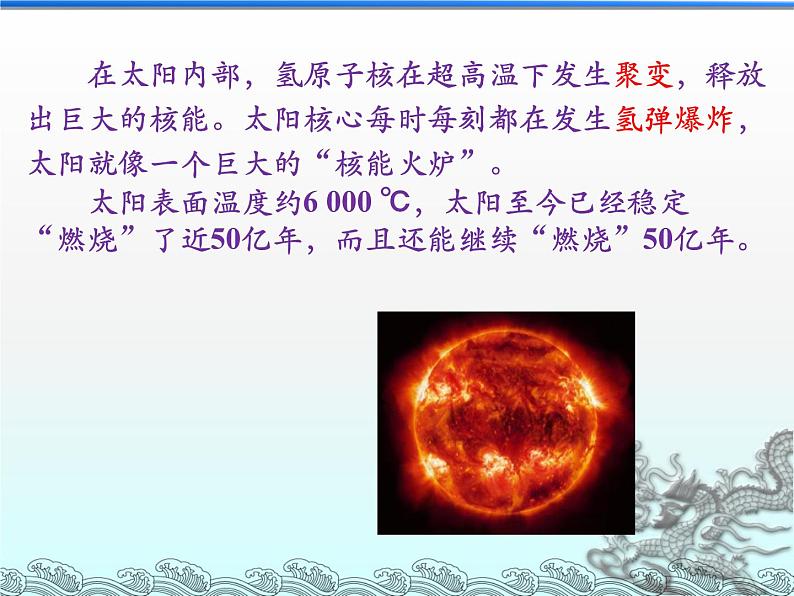 在太阳内部，氢原子核在超高温下发生聚变，释放出巨大的核能。太阳核心每时每刻都在发生氢弹爆炸，太阳就像一个巨大的“核能火炉”。

太阳表面温度约6 000 ℃，太阳至今已经稳定“燃烧”了近50亿年，而且还能继续“燃烧”50亿年。